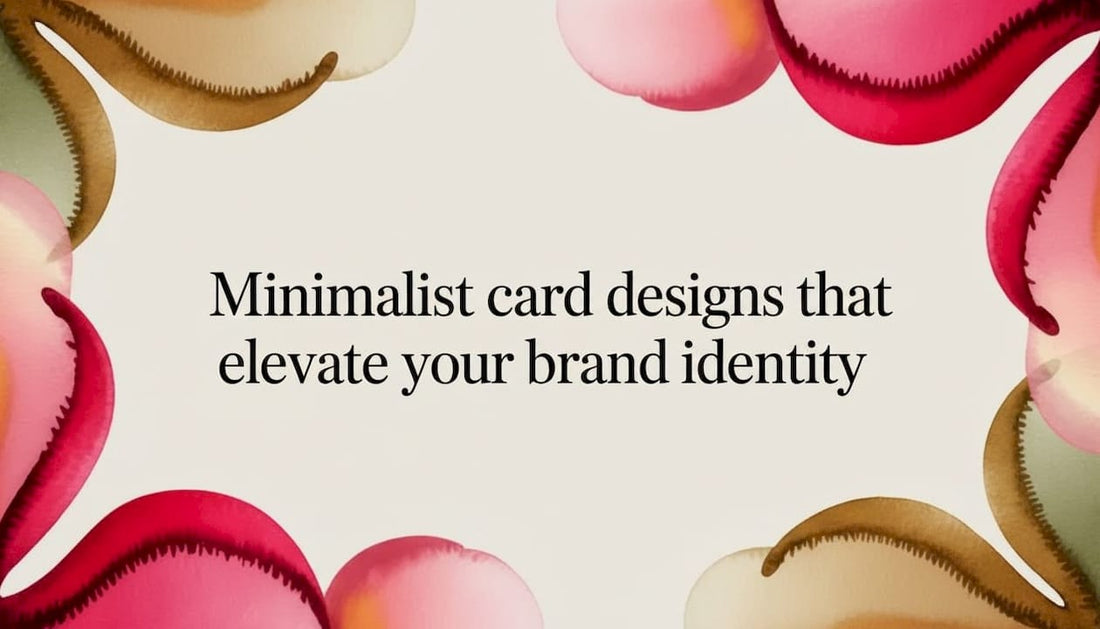 Minimalist card designs that elevate your brand identity